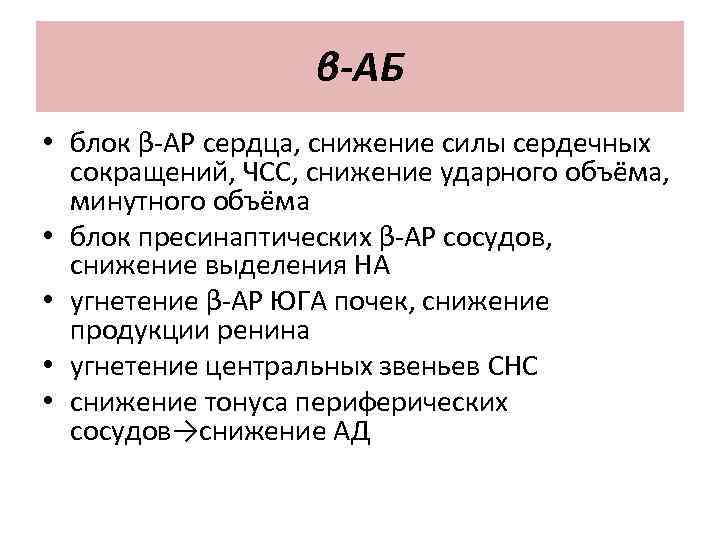 в-АБ

• блок β-АР сердца, снижение силы сердечных сокращений, ЧСС, снижение ударного объёма, минутного объёма
• блок пресинаптических β-АР сосудов, снижение выделения НА
• угнетение β-АР ЮГА почек, снижение продукции ренина
• угнетение центральных звеньев СНС
• снижение тонуса периферических сосудов→снижение АД